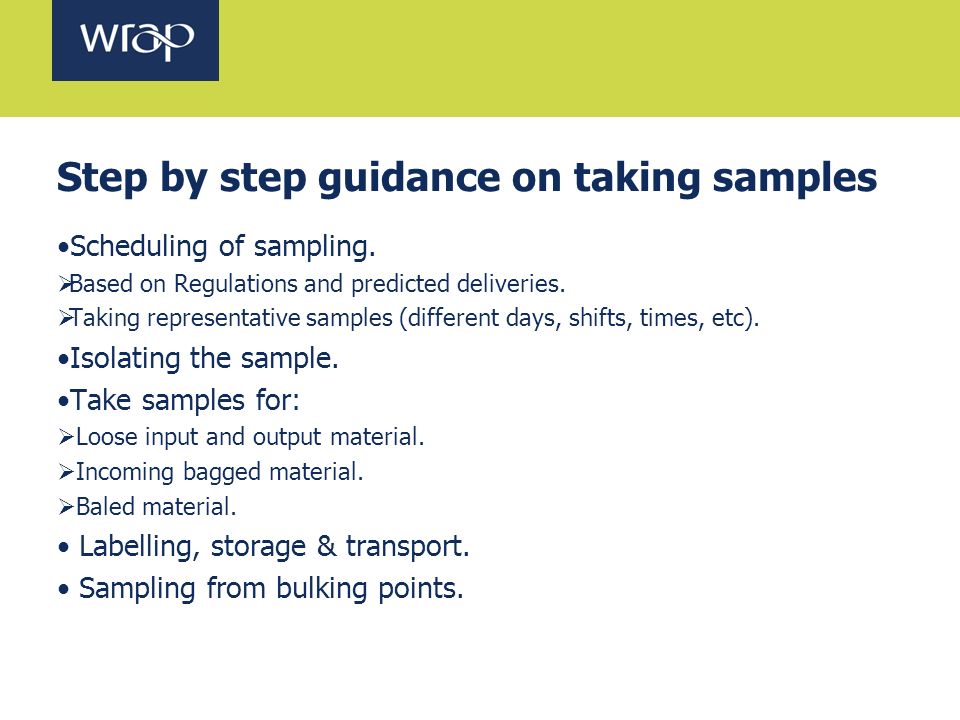 wrap

Step by step guidance on taking samples

•Scheduling of sampling.

➢Based on Regulations and predicted deliveries.

➢Taking representative samples (different days, shifts, times, etc).

•Isolating the sample.

•Take samples for:

➢Loose input and output material.

➢Incoming bagged material.

➢Baled material.

• Labelling, storage & transport.

• Sampling from bulking points.